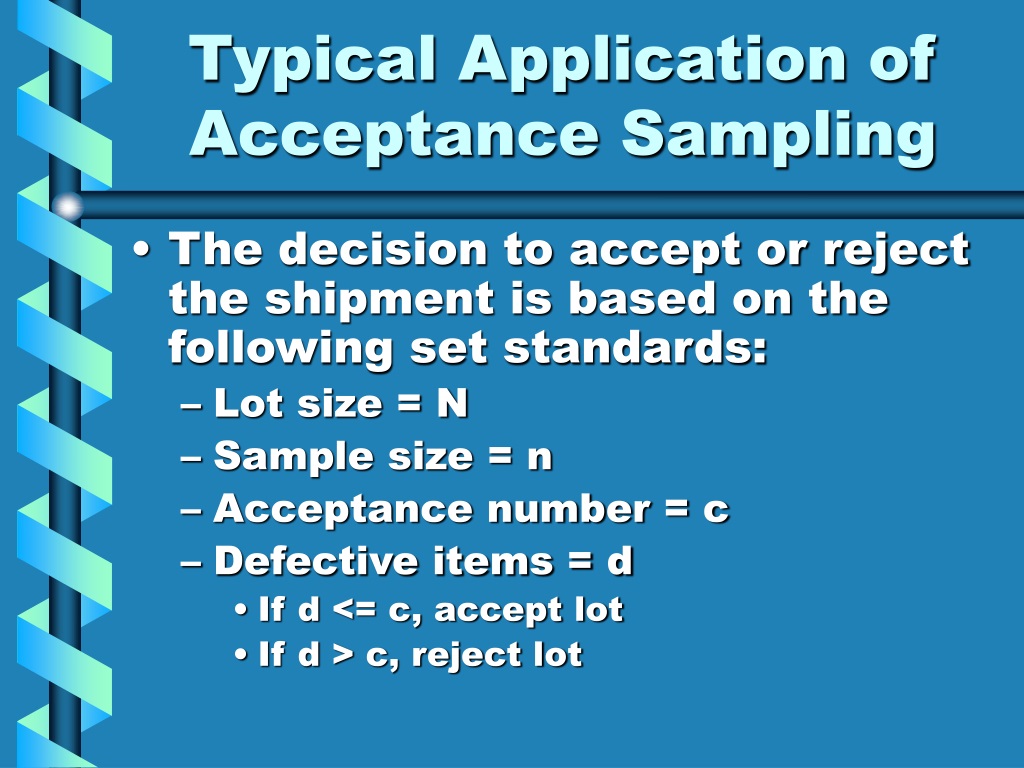 Typical Application of Acceptance Sampling

• The decision to accept or reject the shipment is based on the following set standards:
– Lot size = N
– Sample size = n
– Acceptance number = c
– Defective items = d
• If d <= c, accept lot
• If d > c, reject lot